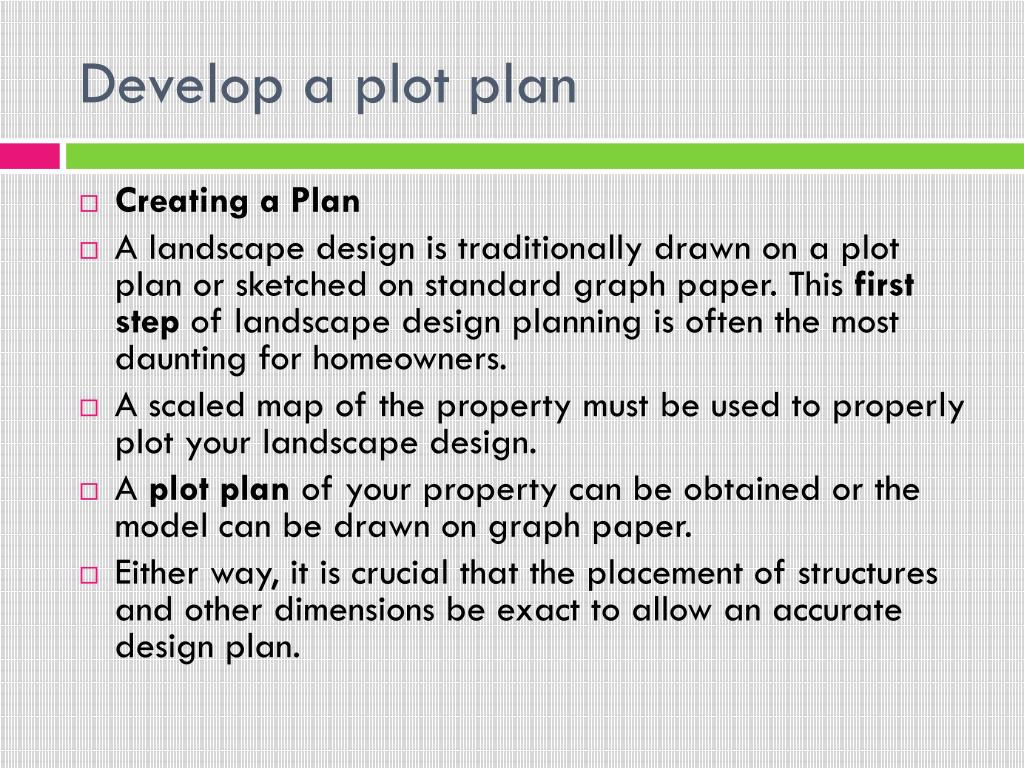 Develop a plot plan

Creating a Plan

A landscape design is traditionally drawn on a plot plan or sketched on standard graph paper. This first step of landscape design planning is often the most daunting for homeowners.

A scaled map of the property must be used to properly plot your landscape design.

A plot plan of your property can be obtained or the model can be drawn on graph paper.

Either way, it is crucial that the placement of structures and other dimensions be exact to allow an accurate design plan.